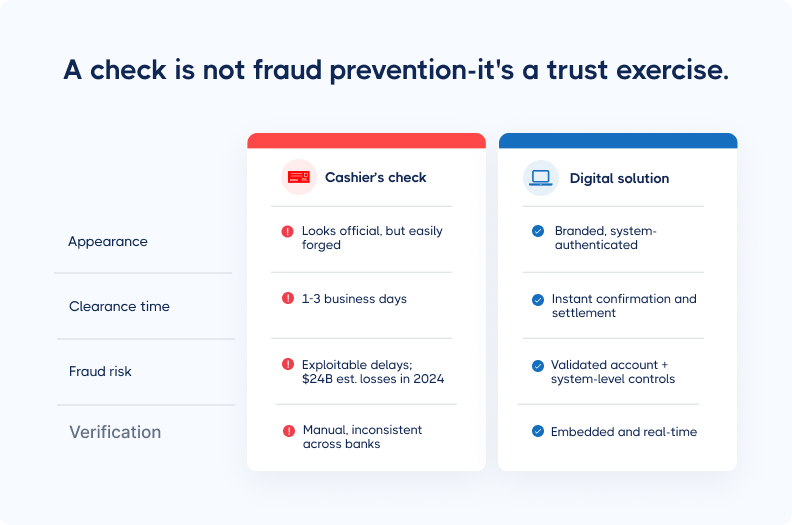 A check is not fraud prevention-it's a trust exercise.

| | Cashier's check | Digital solution |
|---|---|---|
| Appearance | Looks official, but easily forged | Branded, system-authenticated |
| Clearance time | 1-3 business days | Instant confirmation and settlement |
| Fraud risk | Exploitable delays; \$24B est. losses in 2024 | Validated account + system-level controls |
| Verification | Manual, inconsistent across banks | Embedded and real-time |